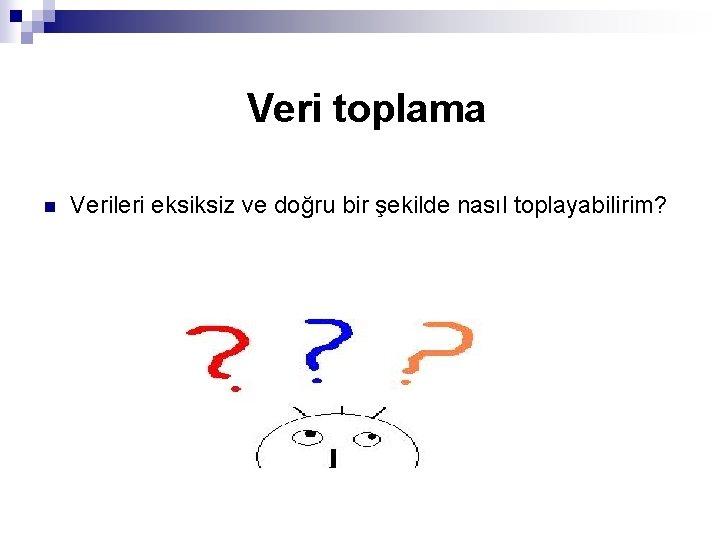 Veri toplama

Verileri eksiksiz ve doğru bir şekilde nasıl toplayabilirim?

? ? ?